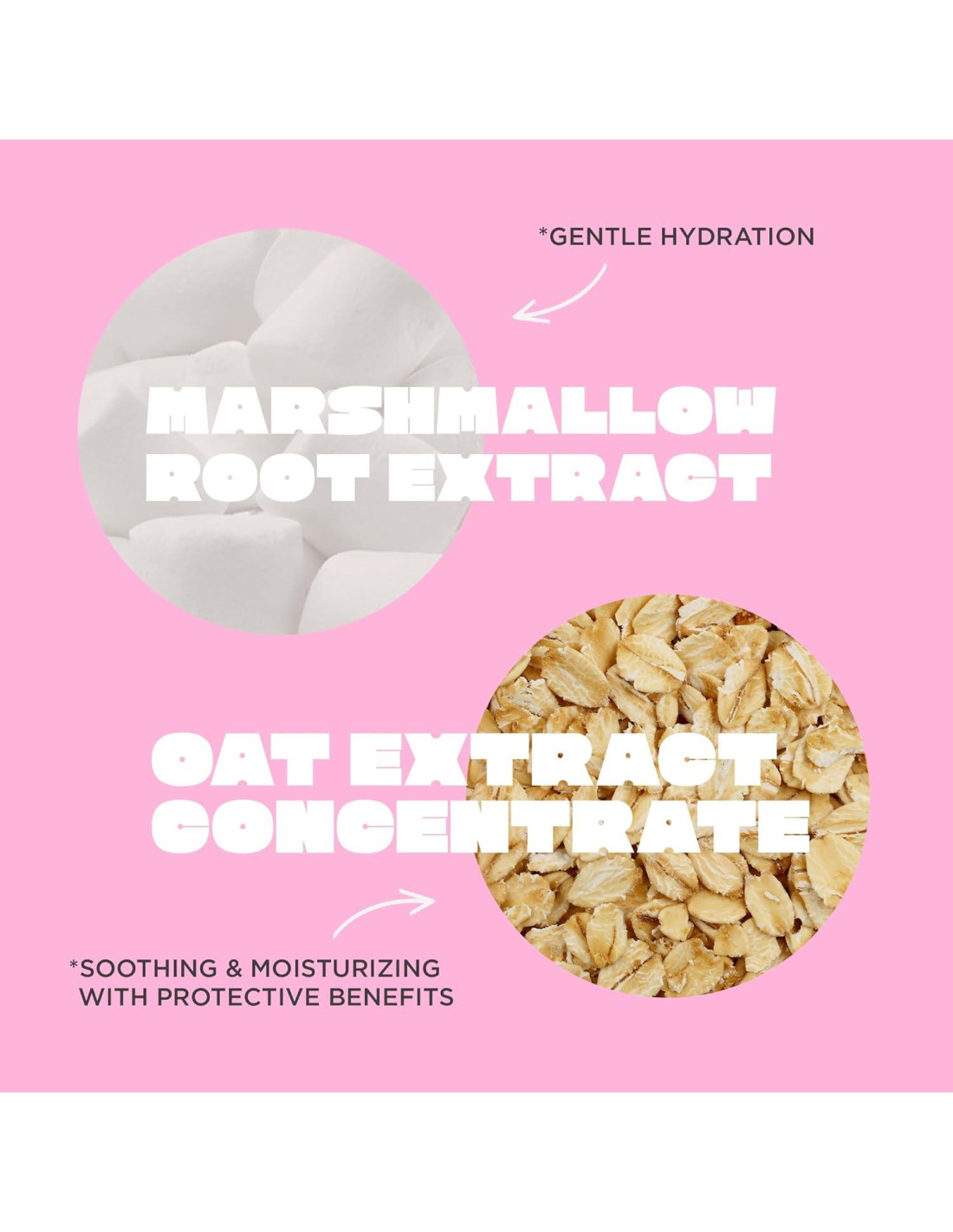 *GENTLE HYDRATION

MARSHMALLOW ROOT EXTRACT

OAT EXTRACT CONCENTRATE

*SOOTHING & MOISTURIZING WITH PROTECTIVE BENEFITS